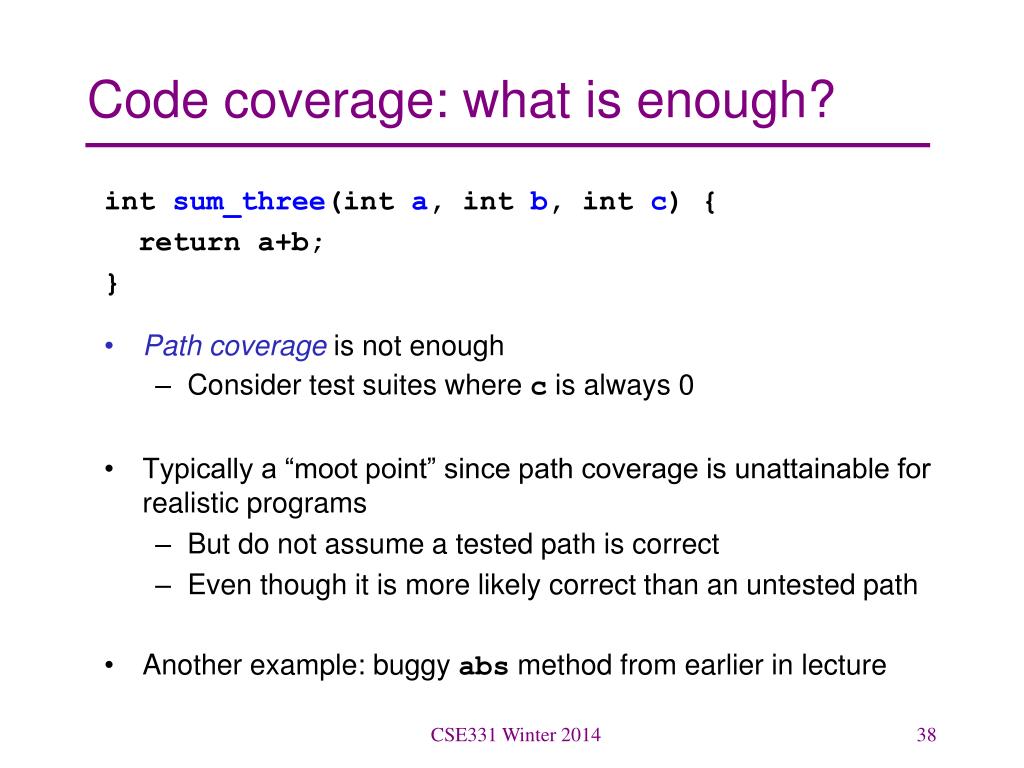 Code coverage: what is enough?

int sum_three(int a, int b, int c) {
  return a+b;
}

• Path coverage is not enough
  – Consider test suites where c is always 0

• Typically a “moot point” since path coverage is unattainable for realistic programs
  – But do not assume a tested path is correct
  – Even though it is more likely correct than an untested path

• Another example: buggy abs method from earlier in lecture

CSE331 Winter 2014

38